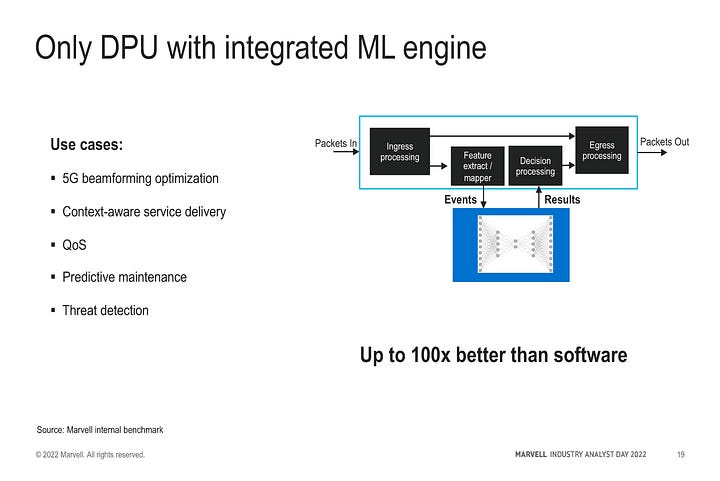 Only DPU with integrated ML engine

Use cases:

▪ 5G beamforming optimization

▪ Context-aware service delivery

▪ QoS

▪ Predictive maintenance

▪ Threat detection

Packets In

Ingress processing

Feature extract / mapper

Decision processing

Egress processing

Packets Out

Events

Results

Up to 100x better than software

Source: Marvell internal benchmark

© 2022 Marvell. All rights reserved.

MARVELL INDUSTRY ANALYST DAY 2022

19